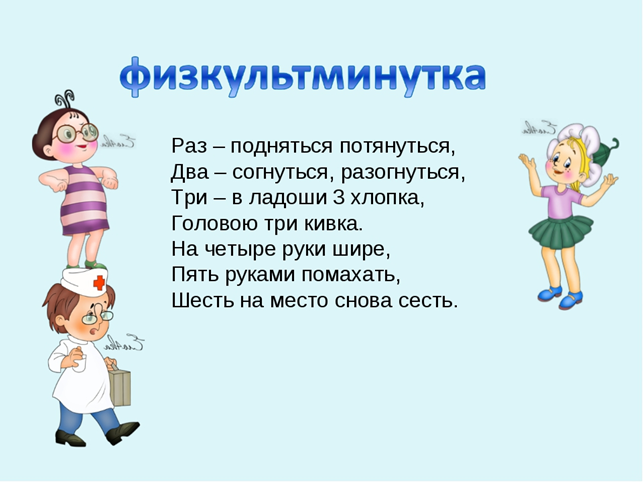 физкультминутка

Раз – подняться потянуться,
Два – согнуться, разогнуться,
Три – в ладоши 3 хлопка,
Головою три кивка.
На четыре руки шире,
Пять руками помахать,
Шесть на место снова сесть.